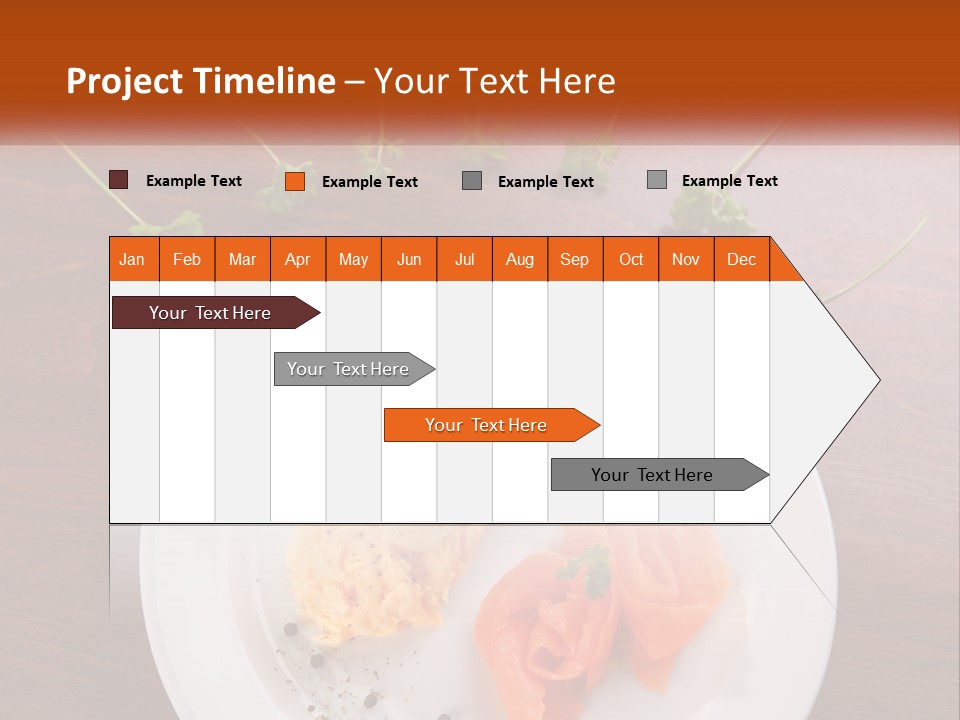 Project Timeline – Your Text Here

Example Text
Example Text
Example Text
Example Text

| Jan | Feb | Mar | Apr | May | Jun | Jul | Aug | Sep | Oct | Nov | Dec |
|---|---|---|---|---|---|---|---|---|---|---|---|

Your Text Here
Your Text Here
Your Text Here
Your Text Here